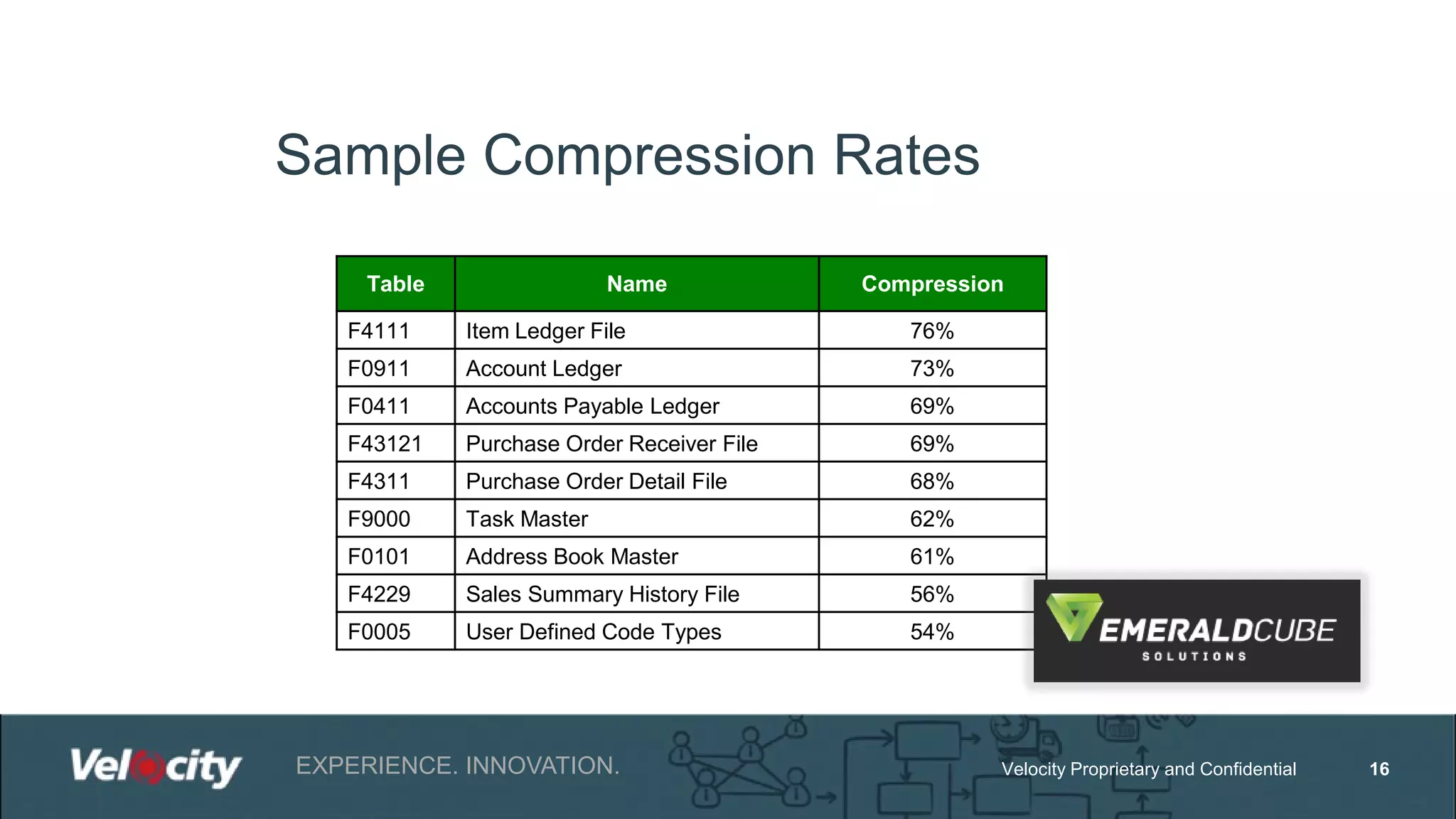 Sample Compression Rates

| Table | Name | Compression |
|---|---|---|
| F4111 | Item Ledger File | 76% |
| F0911 | Account Ledger | 73% |
| F0411 | Accounts Payable Ledger | 69% |
| F43121 | Purchase Order Receiver File | 69% |
| F4311 | Purchase Order Detail File | 68% |
| F9000 | Task Master | 62% |
| F0101 | Address Book Master | 61% |
| F4229 | Sales Summary History File | 56% |
| F0005 | User Defined Code Types | 54% |

EMERALDCUBE SOLUTIONS

Velocity EXPERIENCE. INNOVATION.

Velocity Proprietary and Confidential 16